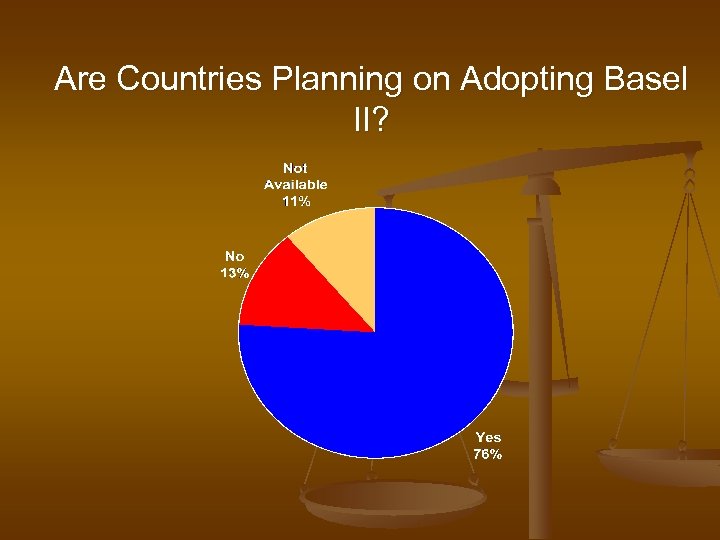 Are Countries Planning on Adopting Basel II?

Not Available 11%

No 13%

Yes 76%